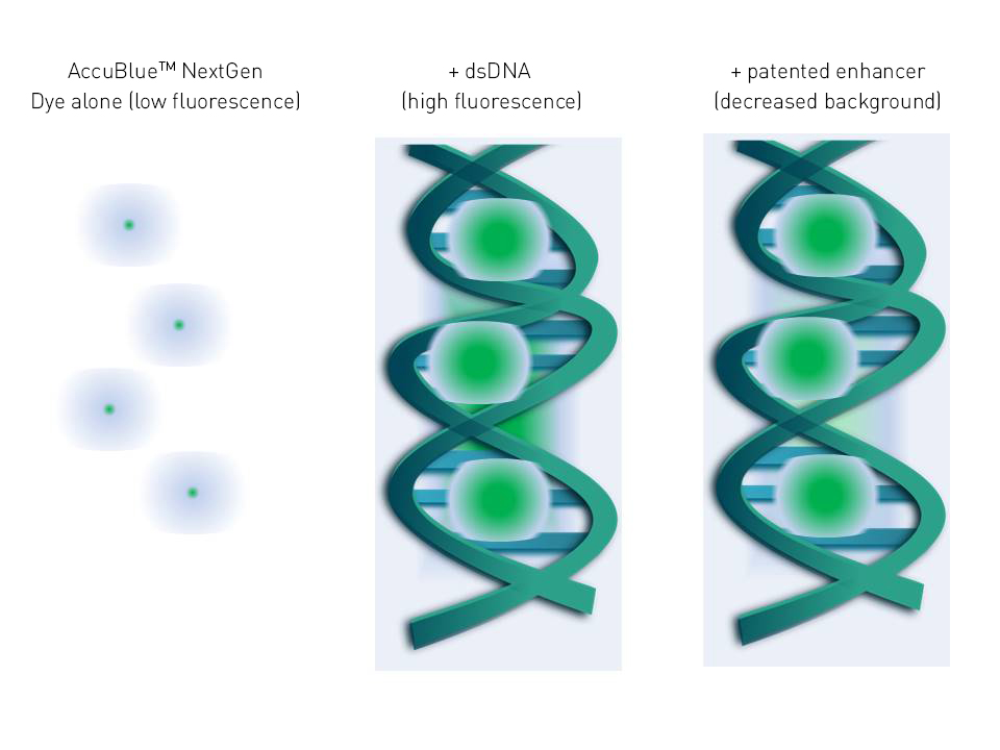 AccuBlue™ NextGen
Dye alone (low fluorescence)

+ dsDNA
(high fluorescence)

+ patented enhancer
(decreased background)